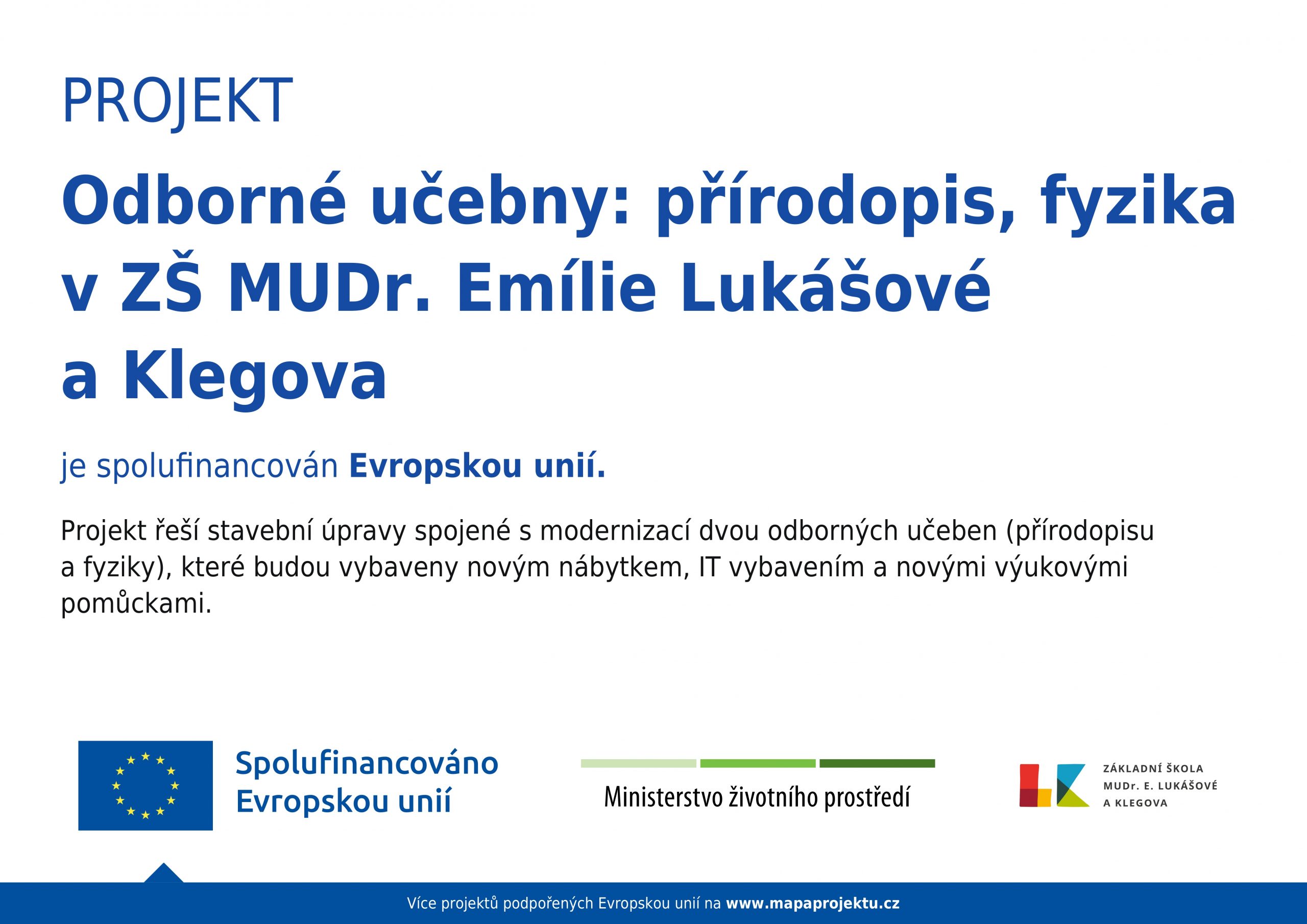 PROJEKT

Odborné učebny: přírodopis, fyzika v ZŠ MUDr. Emílie Lukášové a Klegova

je spolufinancován Evropskou unií.

Projekt řeší stavební úpravy spojené s modernizací dvou odborných učeben (přírodopisu a fyziky), které budou vybaveny novým nábytkem, IT vybavením a novými výukovými pomůckami.

Spolufinancováno Evropskou unií

Ministerstvo životního prostředí

ZÁKLADNÍ ŠKOLA MUDr. E. LUKÁŠOVÉ A KLEGOVA

Více projektů podpořených Evropskou unií na www.mapaprojektu.cz